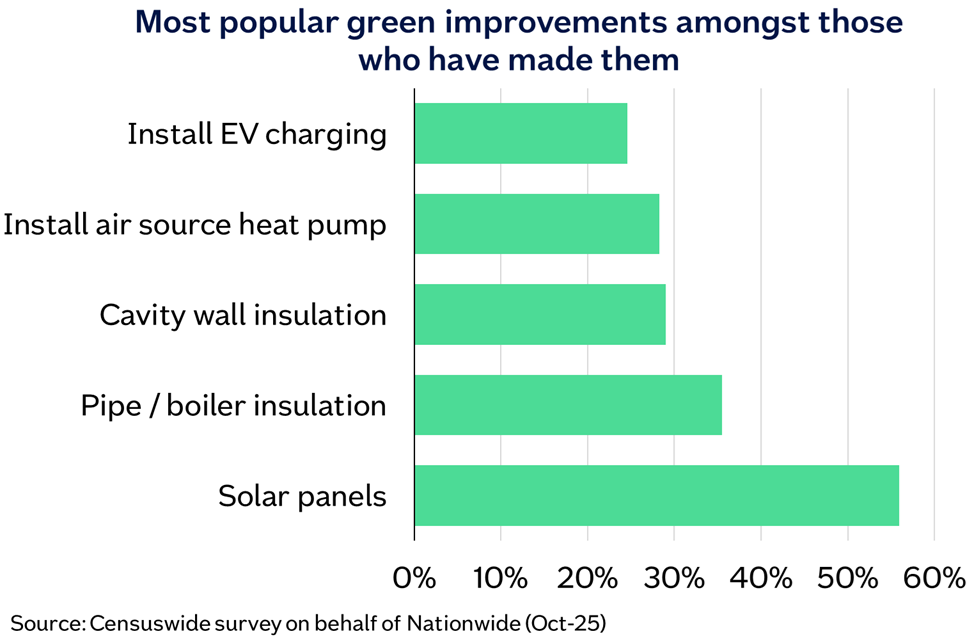 Most popular green improvements amongst those who have made them

Install EV charging
Install air source heat pump
Cavity wall insulation
Pipe / boiler insulation
Solar panels

0% 10% 20% 30% 40% 50% 60%

Source: Censuswide survey on behalf of Nationwide (Oct-25)